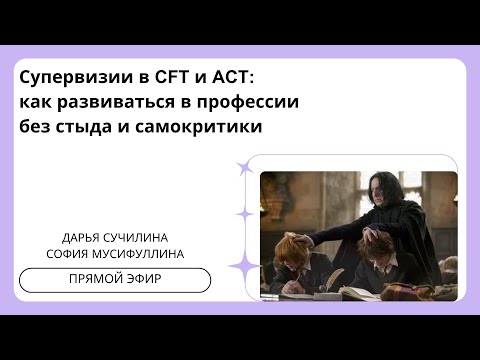 Супервизии в CFT и ACT: как развиваться в профессии без стыда и самокритики

ДАРЬЯ СУЧИЛИНА
СОФИЯ МУСИФУЛЛИНА

ПРЯМОЙ ЭФИР